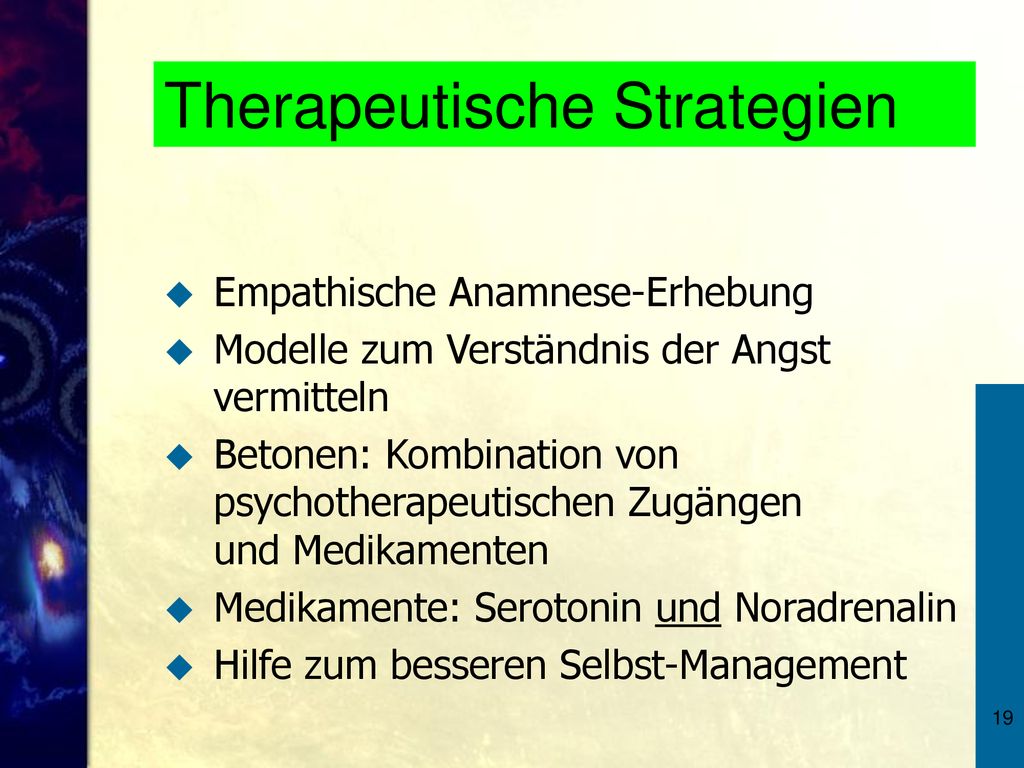 Therapeutische Strategien

Empathische Anamnese-Erhebung

Modelle zum Verständnis der Angst vermitteln

Betonen: Kombination von psychotherapeutischen Zugängen und Medikamenten

Medikamente: Serotonin und Noradrenalin

Hilfe zum besseren Selbst-Management

19